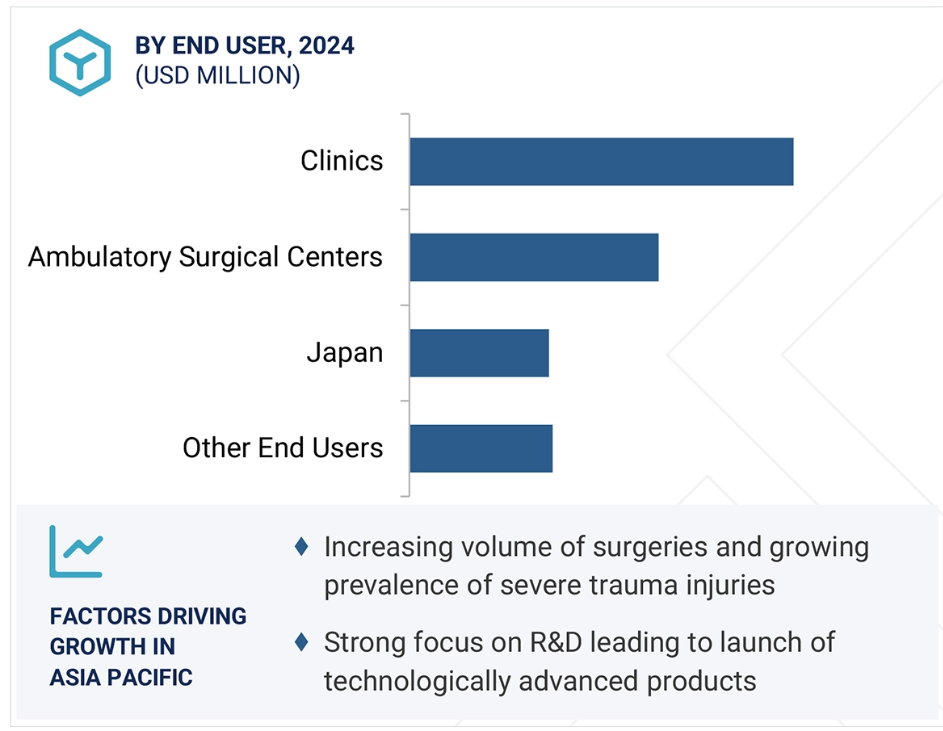 BY END USER, 2024
(USD MILLION)

Clinics

Ambulatory Surgical Centers

Japan

Other End Users

FACTORS DRIVING GROWTH IN ASIA PACIFIC

♦ Increasing volume of surgeries and growing prevalence of severe trauma injuries

♦ Strong focus on R&D leading to launch of technologically advanced products